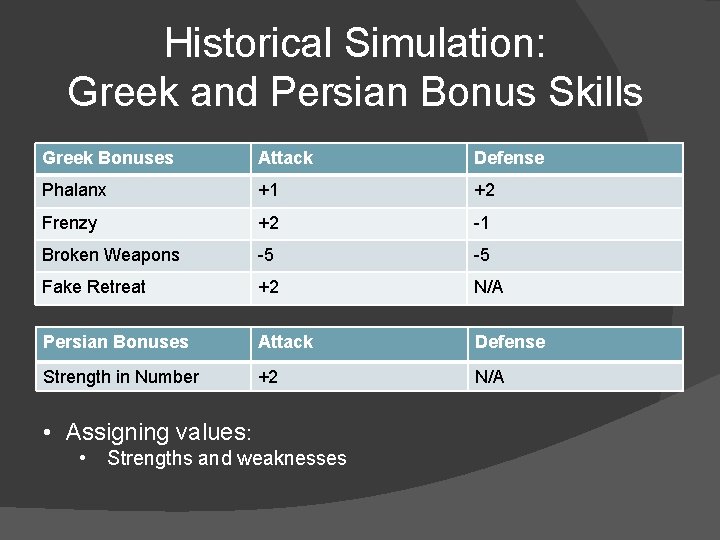 Historical Simulation:
Greek and Persian Bonus Skills

| Greek Bonuses | Attack | Defense |
|---|---|---|
| Phalanx | +1 | +2 |
| Frenzy | +2 | -1 |
| Broken Weapons | -5 | -5 |
| Fake Retreat | +2 | N/A |

| Persian Bonuses | Attack | Defense |
|---|---|---|
| Strength in Number | +2 | N/A |

• Assigning values:
  • Strengths and weaknesses